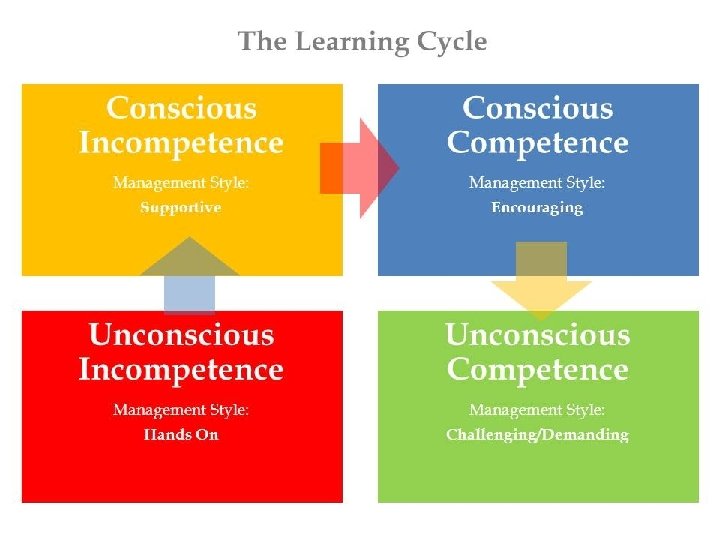 The Learning Cycle

Conscious Incompetence

Management Style:
Supportive

Conscious Competence

Management Style:
Encouraging

Unconscious Incompetence

Management Style:
Hands On

Unconscious Competence

Management Style:
Challenging/Demanding